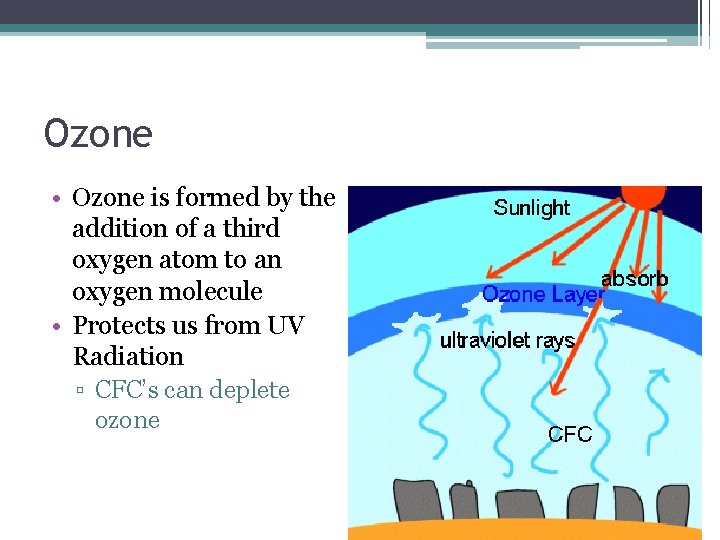 Ozone

• Ozone is formed by the addition of a third oxygen atom to an oxygen molecule
• Protects us from UV Radiation
▫ CFC's can deplete ozone

Sunlight
absorb
Ozone Layer
ultraviolet rays
CFC